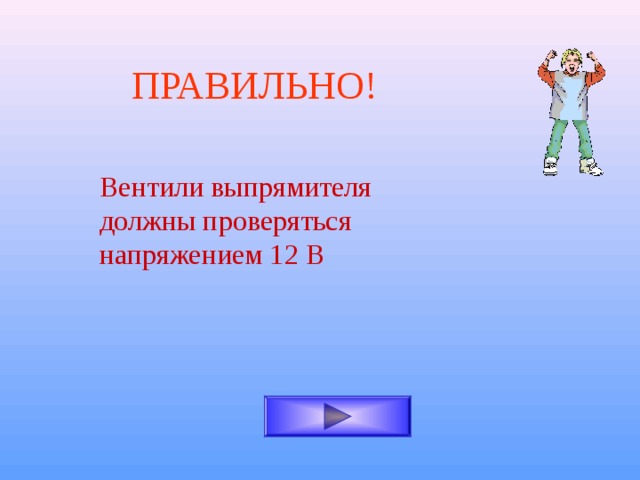 ПРАВИЛЬНО!

Вентили выпрямителя должны проверяться напряжением 12 В